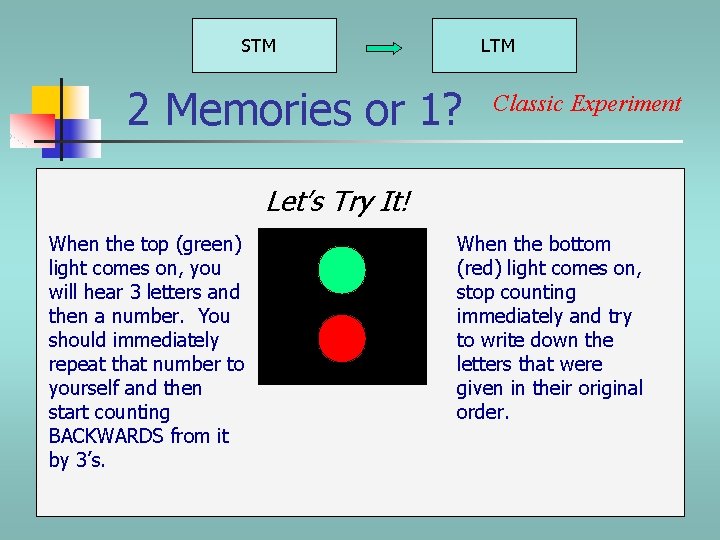 STM

LTM

2 Memories or 1?

Classic Experiment

Let's Try It!

When the top (green) light comes on, you will hear 3 letters and then a number. You should immediately repeat that number to yourself and then start counting BACKWARDS from it by 3's.

When the bottom (red) light comes on, stop counting immediately and try to write down the letters that were given in their original order.